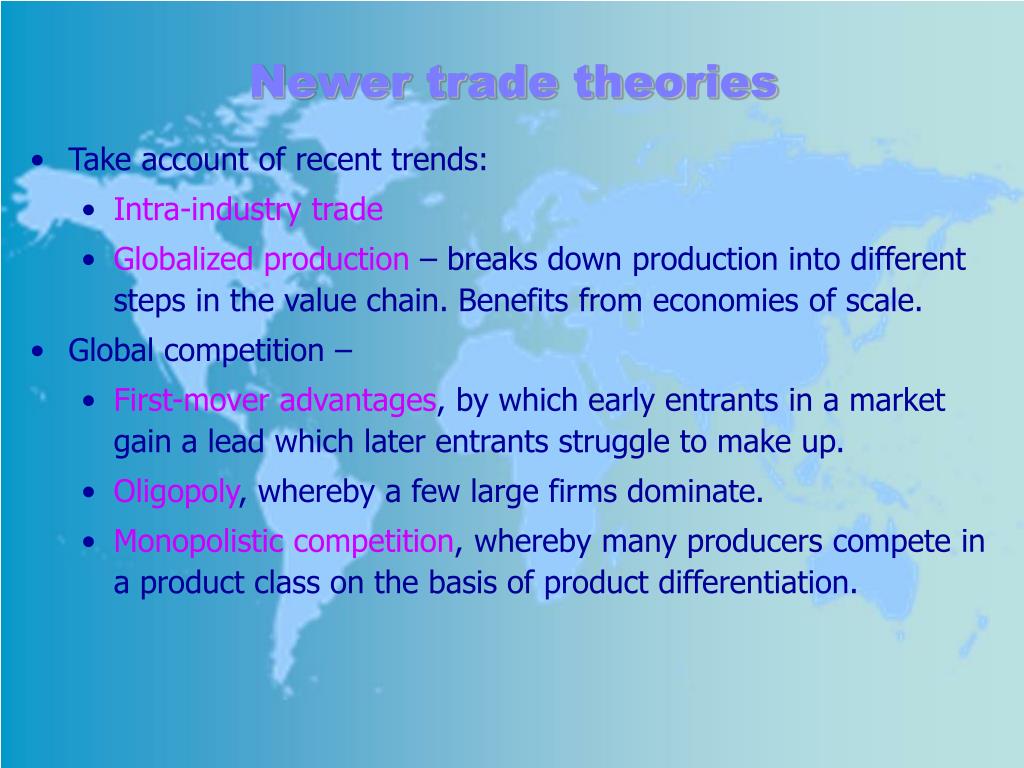 Newer trade theories

• Take account of recent trends:
  • Intra-industry trade
  • Globalized production – breaks down production into different steps in the value chain. Benefits from economies of scale.
• Global competition –
  • First-mover advantages, by which early entrants in a market gain a lead which later entrants struggle to make up.
  • Oligopoly, whereby a few large firms dominate.
  • Monopolistic competition, whereby many producers compete in a product class on the basis of product differentiation.